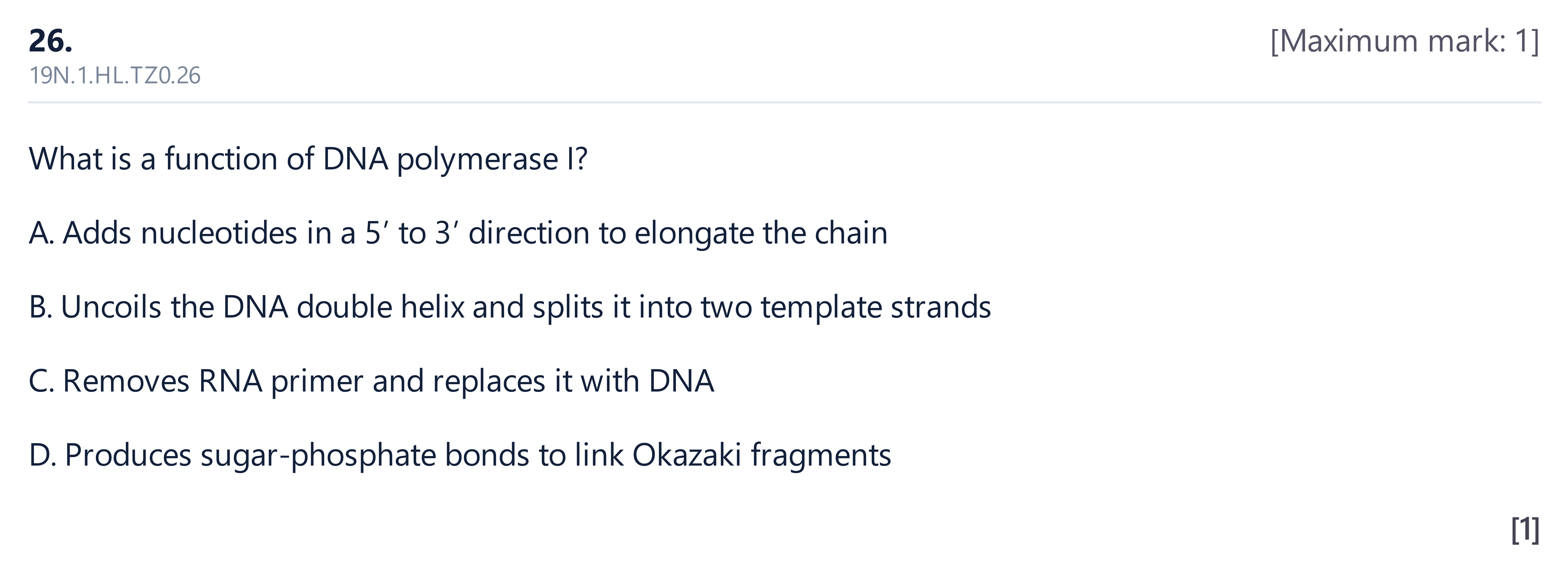 26.

[Maximum mark: 1]

19N.1.HL.TZ0.26

What is a function of DNA polymerase I?

A. Adds nucleotides in a 5′ to 3′ direction to elongate the chain

B. Uncoils the DNA double helix and splits it into two template strands

C. Removes RNA primer and replaces it with DNA

D. Produces sugar-phosphate bonds to link Okazaki fragments

[1]